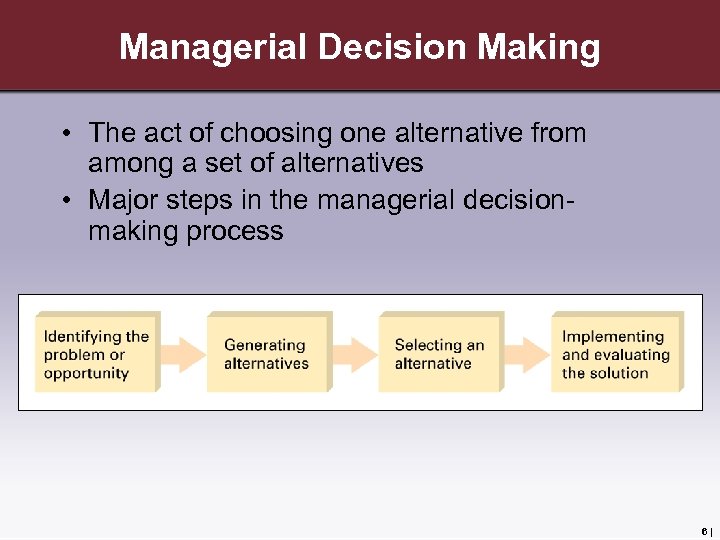 Managerial Decision Making

• The act of choosing one alternative from among a set of alternatives
• Major steps in the managerial decision-making process

Identifying the problem or opportunity

Generating alternatives

Selecting an alternative

Implementing and evaluating the solution

6 |